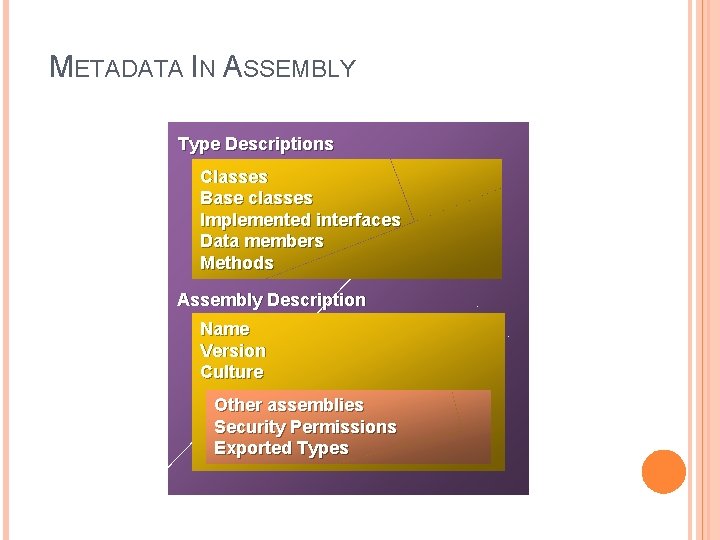 METADATA IN ASSEMBLY

Type Descriptions

Classes
Base classes
Implemented interfaces
Data members
Methods

Assembly Description

Name
Version
Culture

Other assemblies
Security Permissions
Exported Types